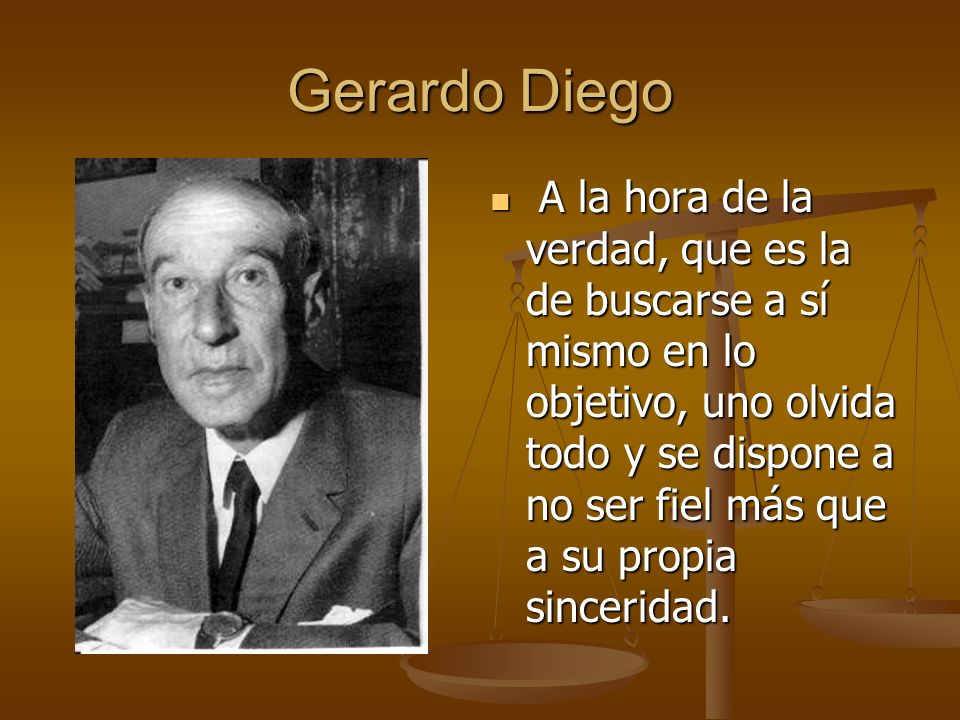 Gerardo Diego

A la hora de la verdad, que es la de buscarse a sí mismo en lo objetivo, uno olvida todo y se dispone a no ser fiel más que a su propia sinceridad.